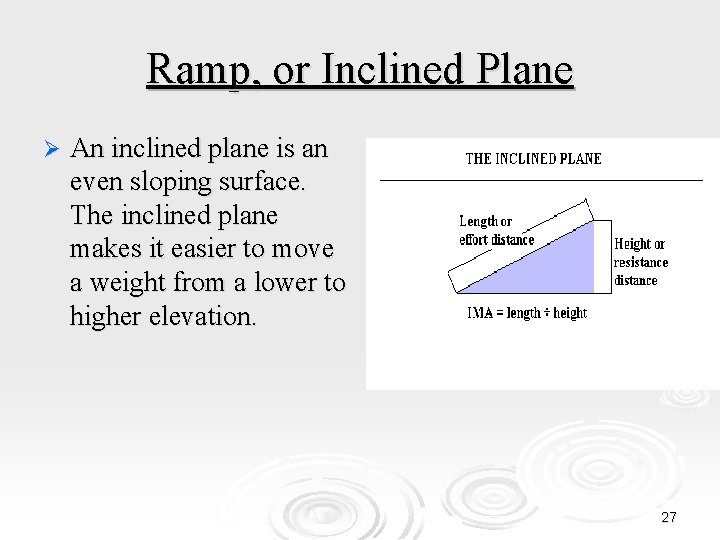 Ramp, or Inclined Plane

➢ An inclined plane is an even sloping surface. The inclined plane makes it easier to move a weight from a lower to higher elevation.

THE INCLINED PLANE

Length or effort distance

Height or resistance distance

IMA = length ÷ height

27